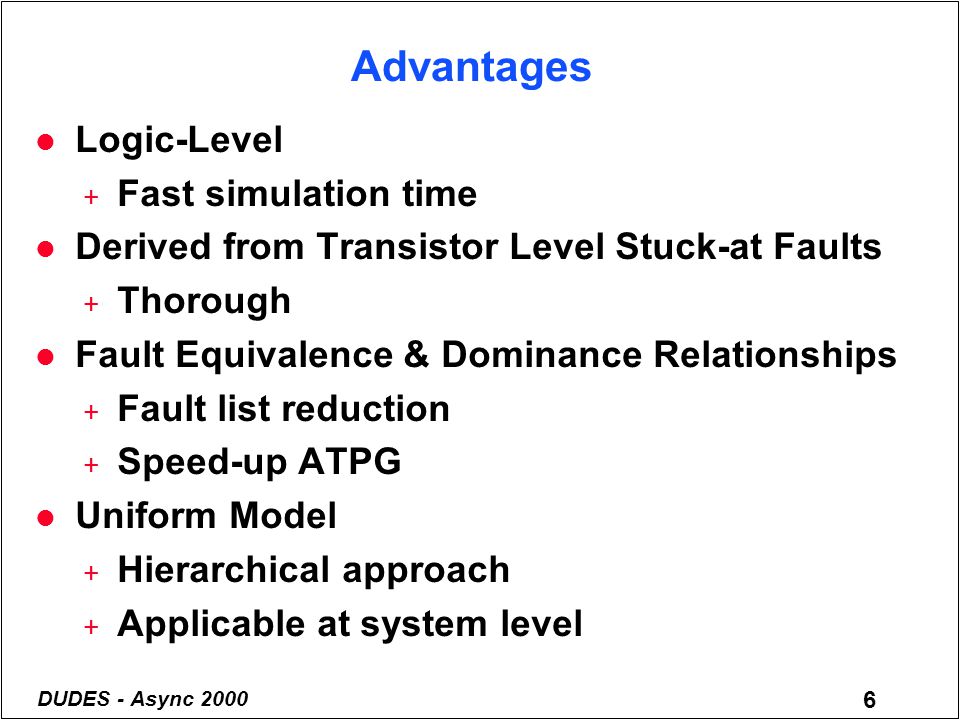 Advantages

● Logic-Level
+ Fast simulation time
● Derived from Transistor Level Stuck-at Faults
+ Thorough
● Fault Equivalence & Dominance Relationships
+ Fault list reduction
+ Speed-up ATPG
● Uniform Model
+ Hierarchical approach
+ Applicable at system level

DUDES - Async 2000

6